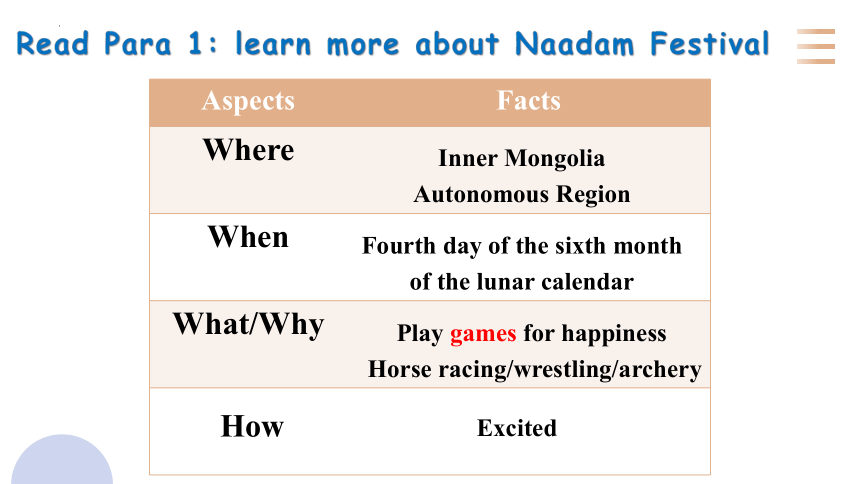 Read Para 1: learn more about Naadam Festival

| Aspects | Facts |
|---|---|
| Where | Inner Mongolia Autonomous Region |
| When | Fourth day of the sixth month of the lunar calendar |
| What/Why | Play games for happiness Horse racing/wrestling/archery |
| How | Excited |